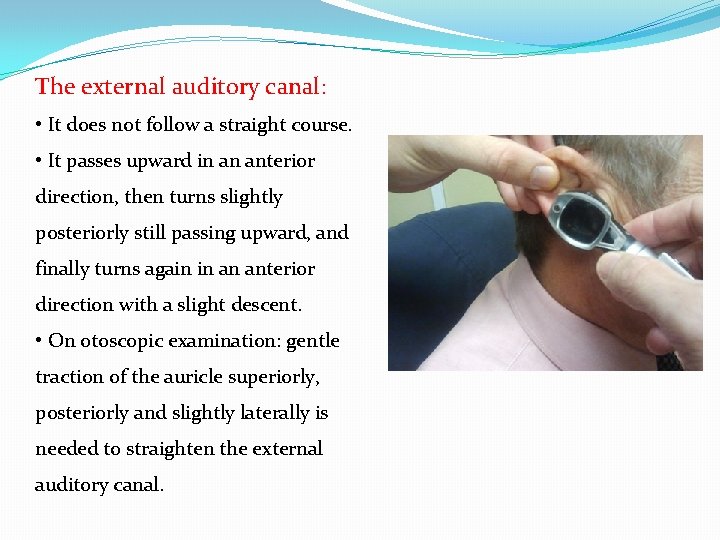 The external auditory canal:

• It does not follow a straight course.

• It passes upward in an anterior direction, then turns slightly posteriorly still passing upward, and finally turns again in an anterior direction with a slight descent.

• On otoscopic examination: gentle traction of the auricle superiorly, posteriorly and slightly laterally is needed to straighten the external auditory canal.